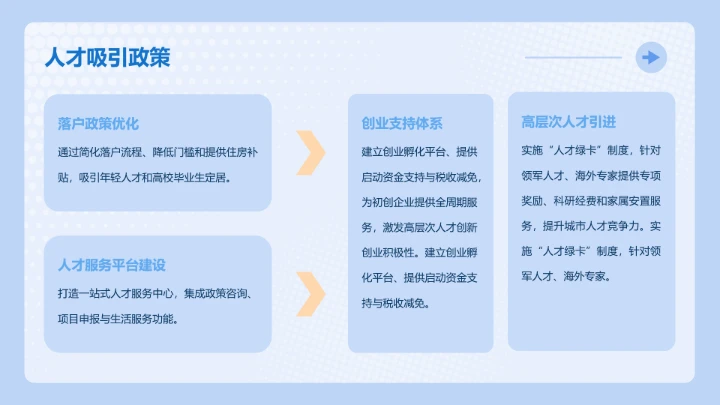 人才吸引政策

落户政策优化

通过简化落户流程、降低门槛和提供住房补贴，吸引年轻人才和高校毕业生定居。

人才服务平台建设

打造一站式人才服务中心，集成政策咨询、项目申报与生活服务功能。

创业支持体系

建立创业孵化平台、提供启动资金支持与税收减免，为初创企业提供全周期服务，激发高层次人才创新创业积极性。建立创业孵化平台、提供启动资金支持与税收减免。

高层次人才引进

实施“人才绿卡”制度，针对领军人才、海外专家提供专项奖励、科研经费和家属安置服务，提升城市人才竞争力。实施“人才绿卡”制度，针对领军人才、海外专家。